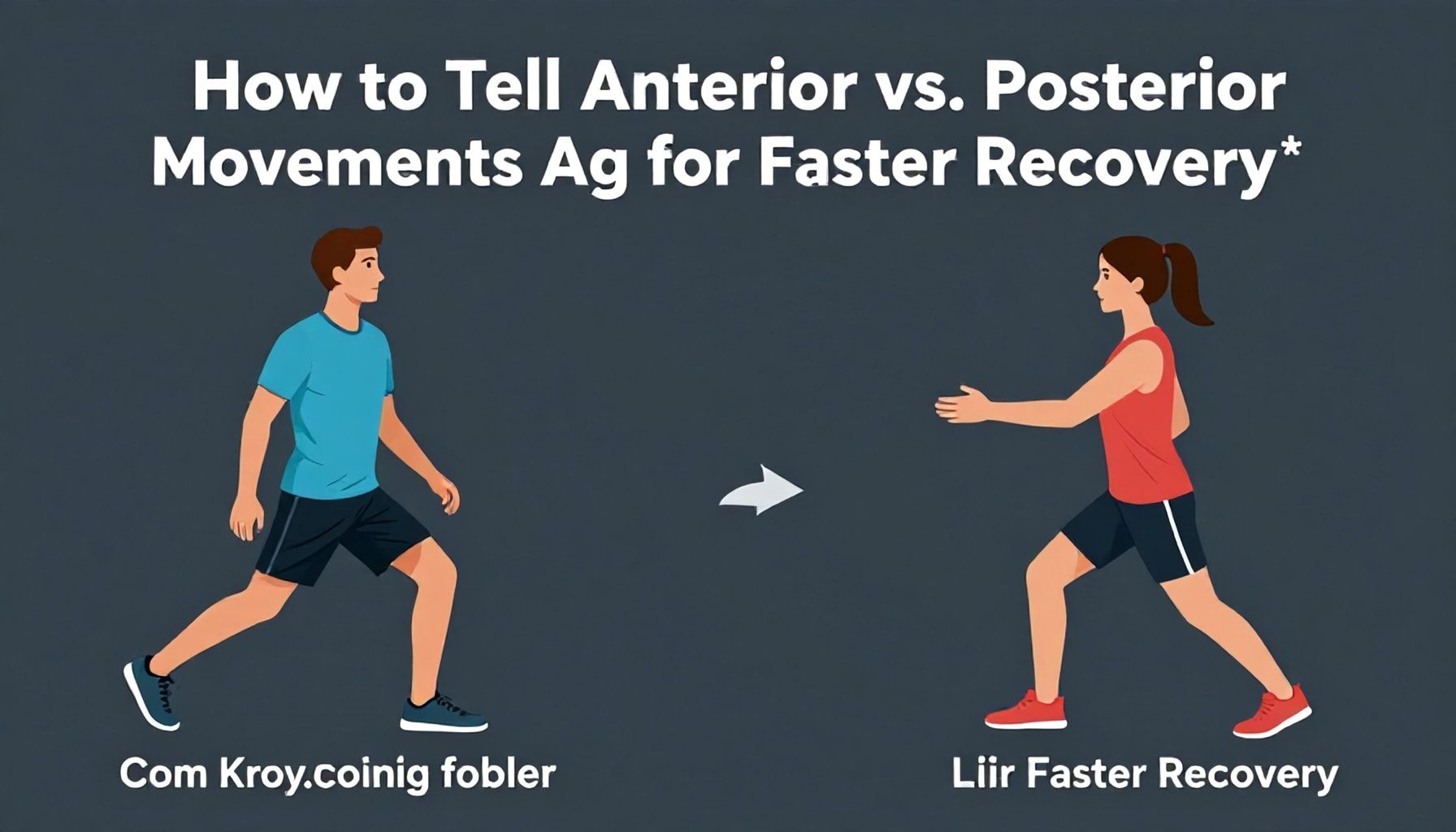 How to Tell Anterior vs. Posterior Movements Ag for Faster Recovery*

Com Kroy.coinig fobler

Liir Faster Recovery